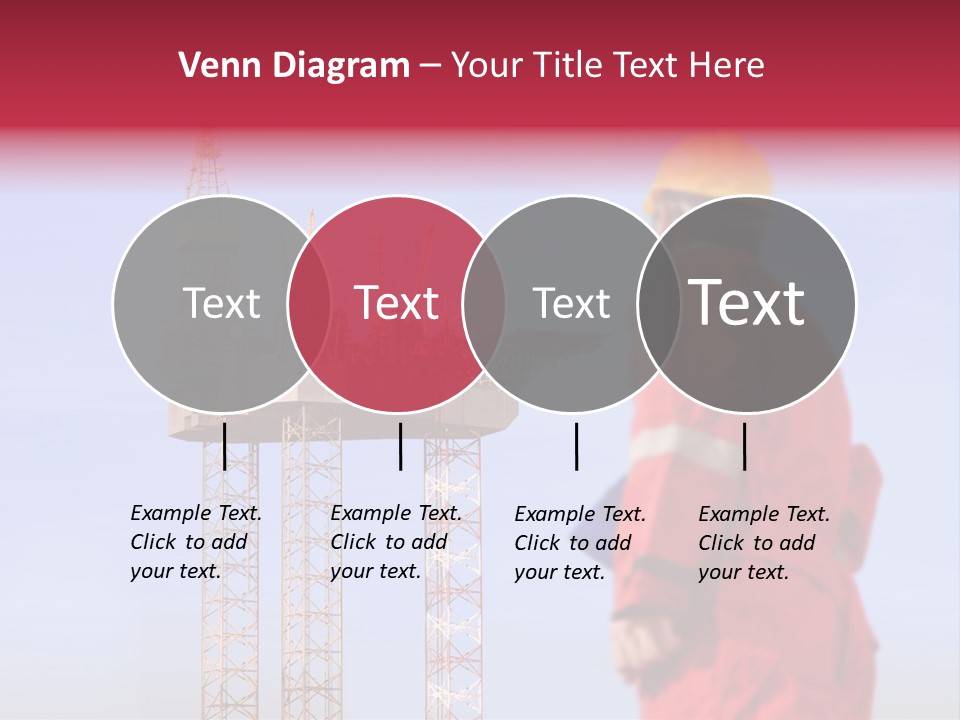 Venn Diagram – Your Title Text Here

Text

Text

Text

Text

Example Text. Click to add your text.

Example Text. Click to add your text.

Example Text. Click to add your text.

Example Text. Click to add your text.